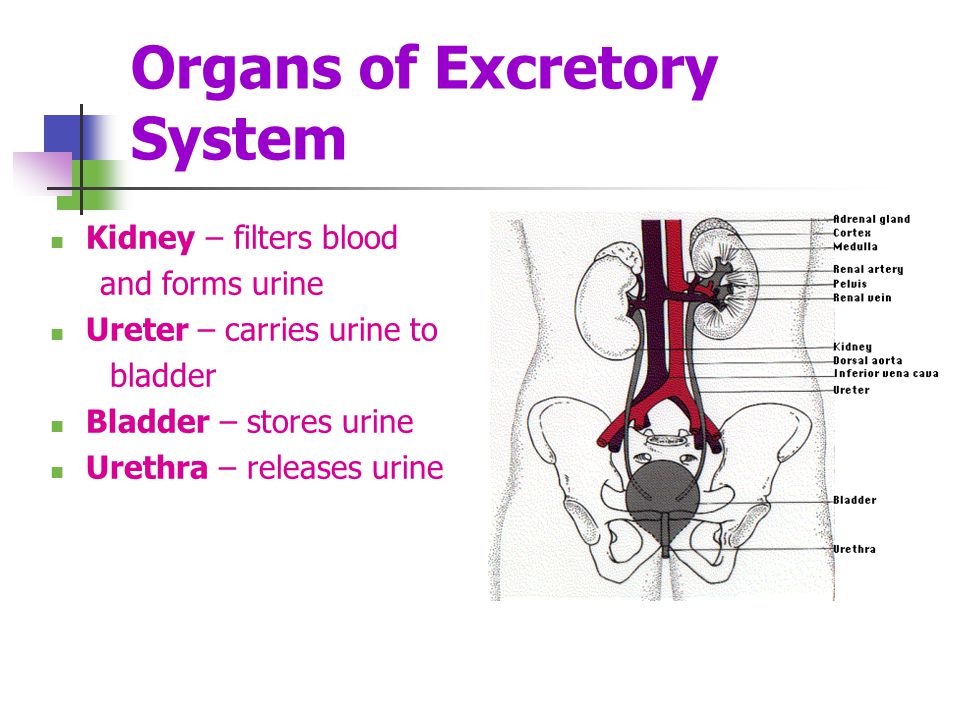 Organs of Excretory System

Kidney – filters blood and forms urine
Ureter – carries urine to bladder
Bladder – stores urine
Urethra – releases urine

Adrenal gland
Cortex
Medulla
Renal artery
Pelvis
Renal vein
Kidney
Dorsal aorta
Inferior vena cava
Ureter
Bladder
Urethra